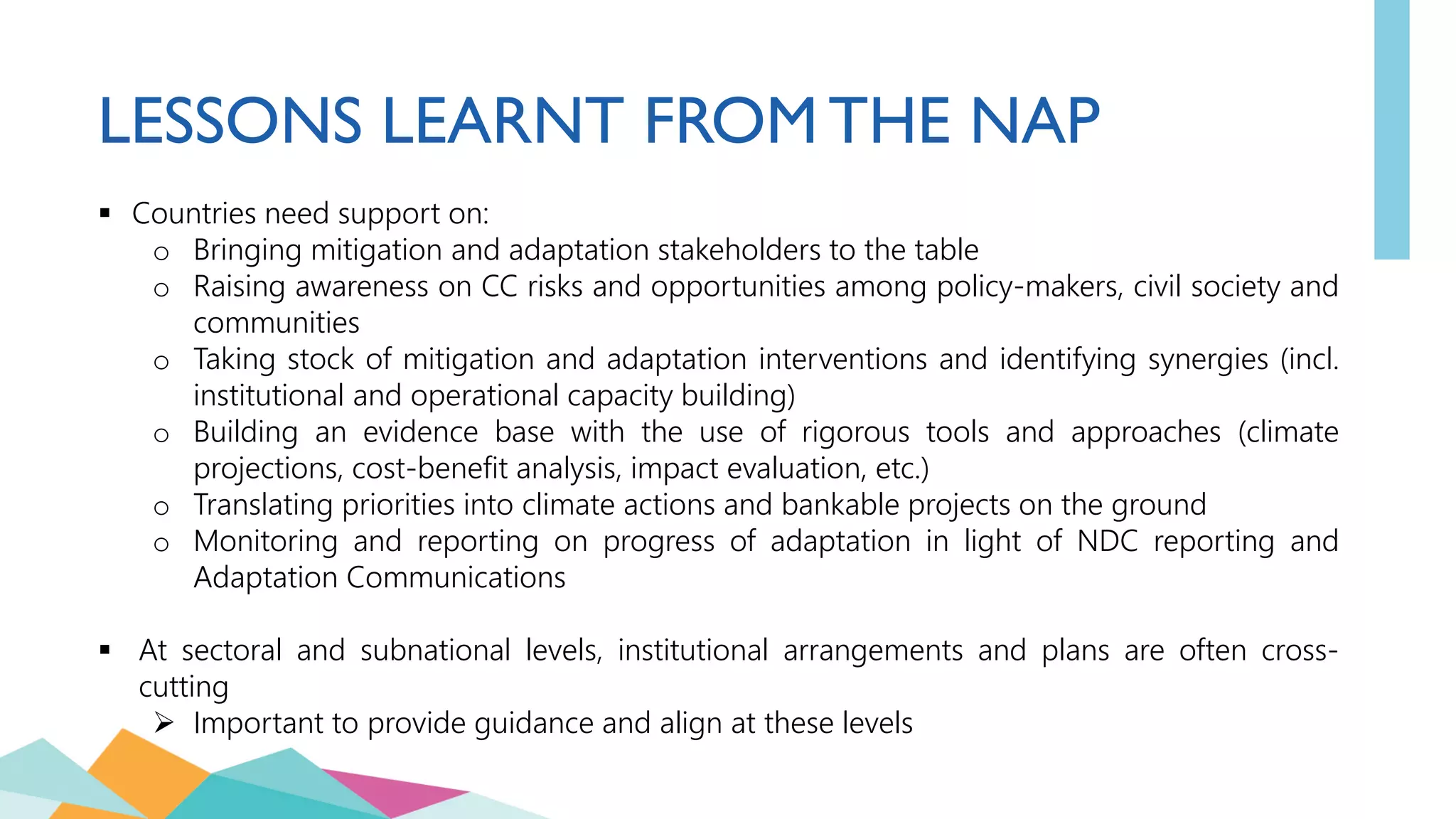 LESSONS LEARNT FROM THE NAP

▪ Countries need support on:
o Bringing mitigation and adaptation stakeholders to the table
o Raising awareness on CC risks and opportunities among policy-makers, civil society and communities
o Taking stock of mitigation and adaptation interventions and identifying synergies (incl. institutional and operational capacity building)
o Building an evidence base with the use of rigorous tools and approaches (climate projections, cost-benefit analysis, impact evaluation, etc.)
o Translating priorities into climate actions and bankable projects on the ground
o Monitoring and reporting on progress of adaptation in light of NDC reporting and Adaptation Communications

▪ At sectoral and subnational levels, institutional arrangements and plans are often cross-cutting
➢ Important to provide guidance and align at these levels